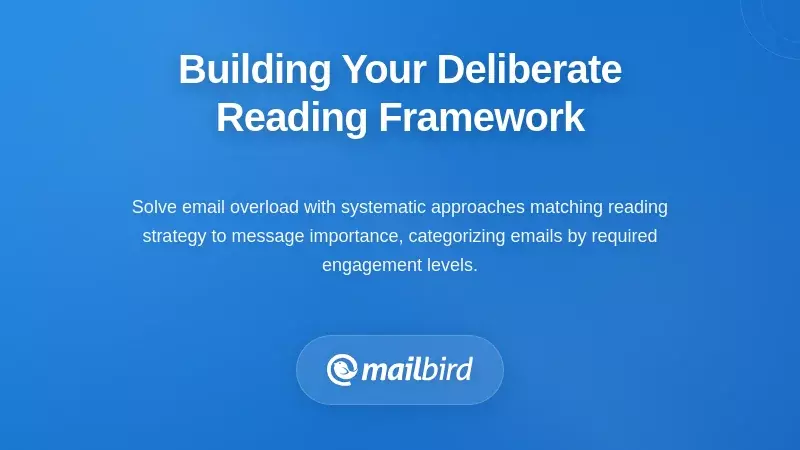 Building Your Deliberate Reading Framework

Solve email overload with systematic approaches matching reading strategy to message importance, categorizing emails by required engagement levels.

mailbird